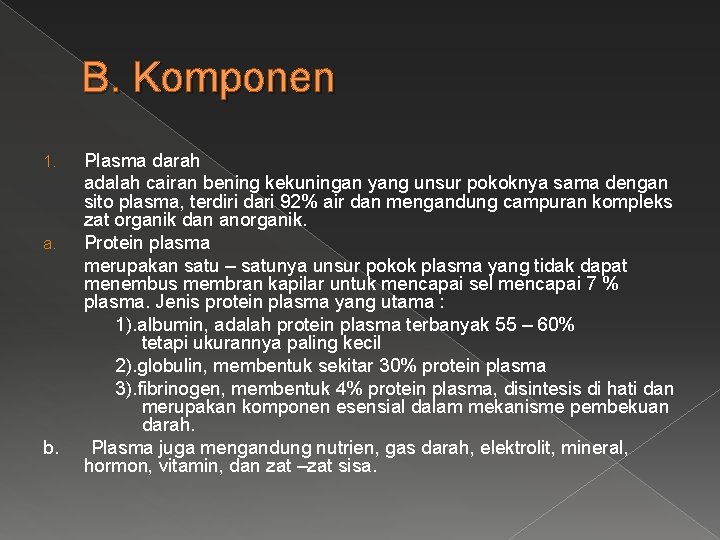 B. Komponen

1. Plasma darah
adalah cairan bening kekuningan yang unsur pokoknya sama dengan sito plasma, terdiri dari 92% air dan mengandung campuran kompleks zat organik dan anorganik.

a. Protein plasma
merupakan satu – satunya unsur pokok plasma yang tidak dapat menembus membran kapilar untuk mencapai sel mencapai 7 % plasma. Jenis protein plasma yang utama :
1).albumin, adalah protein plasma terbanyak 55 – 60% tetapi ukurannya paling kecil
2).globulin, membentuk sekitar 30% protein plasma
3).fibrinogen, membentuk 4% protein plasma, disintesis di hati dan merupakan komponen esensial dalam mekanisme pembekuan darah.

b. Plasma juga mengandung nutrien, gas darah, elektrolit, mineral, hormon, vitamin, dan zat –zat sisa.